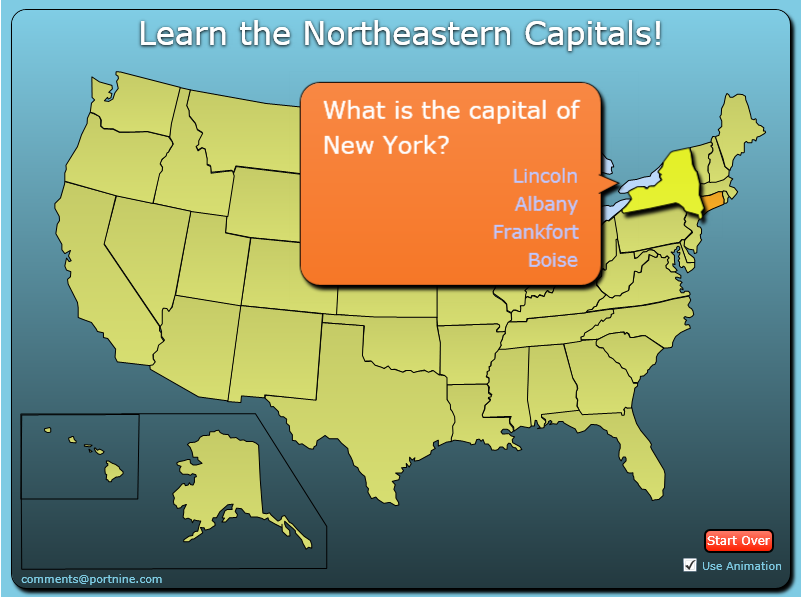 Learn the Northeastern Capitals!

What is the capital of New York?

Lincoln
Albany
Frankfort
Boise

Start Over

Use Animation

comments@portnine.com